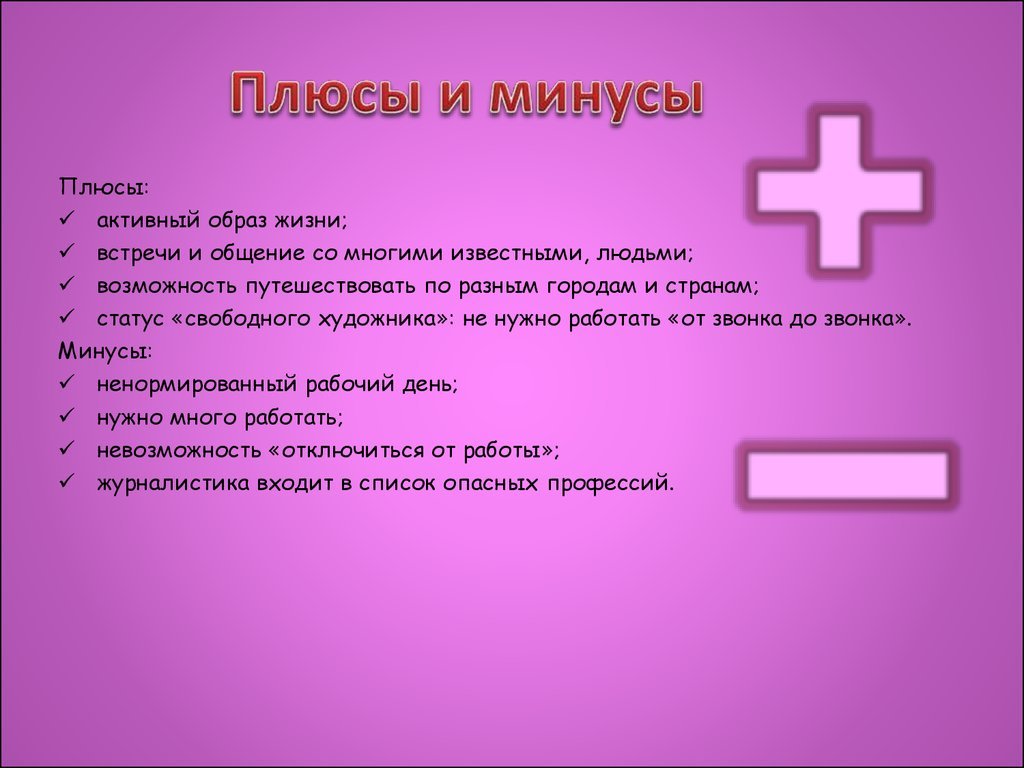 Плюсы и минусы

Плюсы:
✓ активный образ жизни;
✓ встречи и общение со многими известными, людьми;
✓ возможность путешествовать по разным городам и странам;
✓ статус «свободного художника»: не нужно работать «от звонка до звонка».
Минусы:
✓ ненормированный рабочий день;
✓ нужно много работать;
✓ невозможность «отключиться от работы»;
✓ журналистика входит в список опасных профессий.